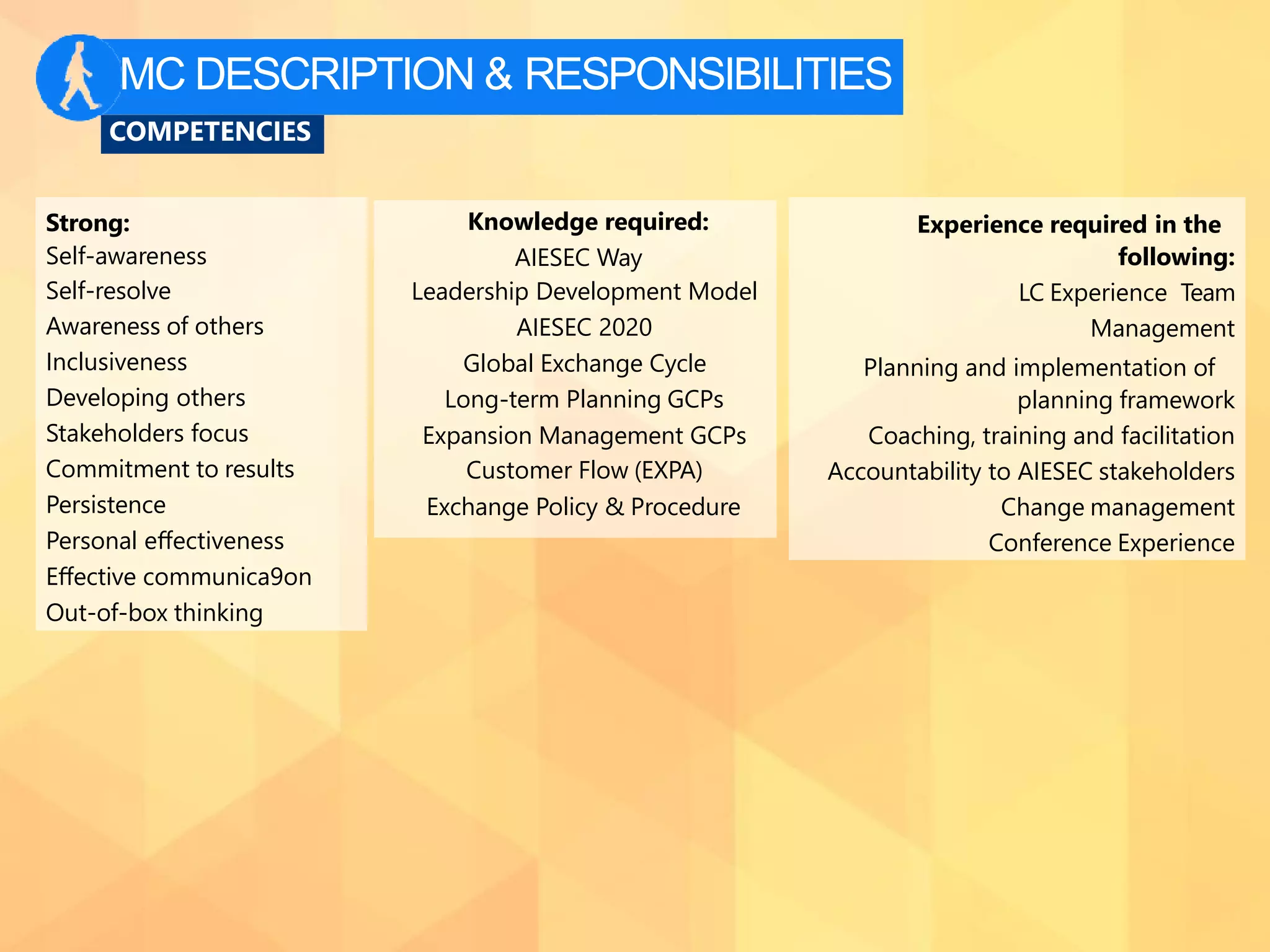 MC DESCRIPTION & RESPONSIBILITIES

COMPETENCIES

Strong:
Self-awareness
Self-resolve
Awareness of others
Inclusiveness
Developing others
Stakeholders focus
Commitment to results
Persistence
Personal effectiveness
Effective communica9on
Out-of-box thinking

Knowledge required:
AIESEC Way
Leadership Development Model
AIESEC 2020
Global Exchange Cycle
Long-term Planning GCPs
Expansion Management GCPs
Customer Flow (EXPA)
Exchange Policy & Procedure

Experience required in the following:
LC Experience Team Management
Planning and implementation of planning framework
Coaching, training and facilitation
Accountability to AIESEC stakeholders
Change management
Conference Experience